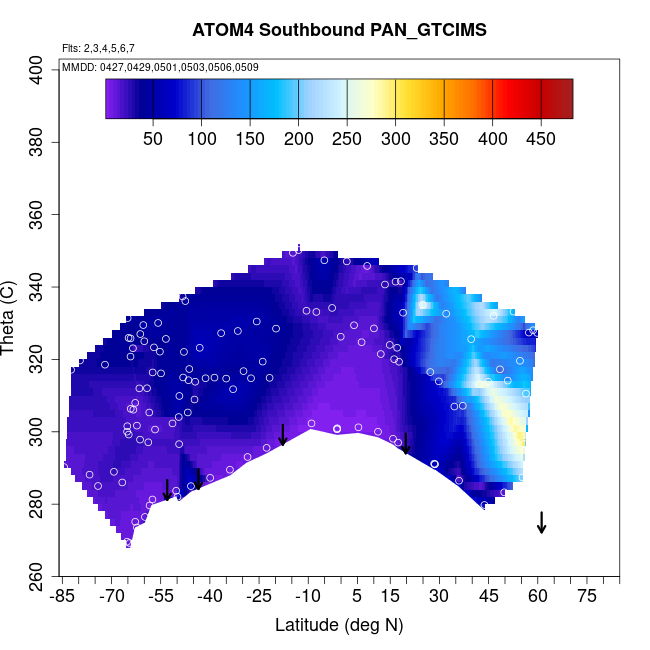 ATOM4 Southbound PAN_GTCIMS

Flts: 2,3,4,5,6,7

MMDD: 0427,0429,0501,0503,0506,0509

50 100 150 200 250 300 350 400 450

Theta (C)

400 380 360 340 320 300 280 260

-85 -70 -55 -40 -25 -10 5 15 30 45 60 75

Latitude (deg N)